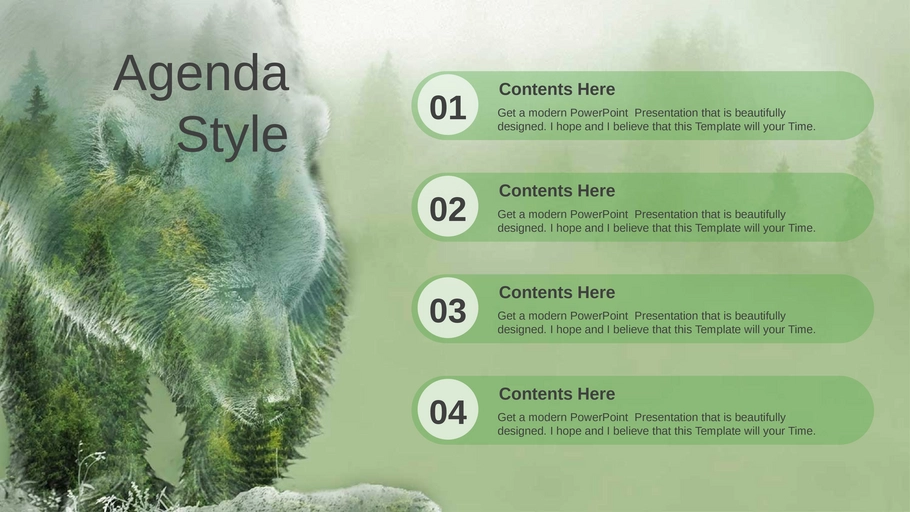 Agenda Style

01
Contents Here
Get a modern PowerPoint  Presentation that is beautifully designed. I hope and I believe that this Template will your Time.

02
Contents Here
Get a modern PowerPoint  Presentation that is beautifully designed. I hope and I believe that this Template will your Time.

03
Contents Here
Get a modern PowerPoint  Presentation that is beautifully designed. I hope and I believe that this Template will your Time.

04
Contents Here
Get a modern PowerPoint  Presentation that is beautifully designed. I hope and I believe that this Template will your Time.